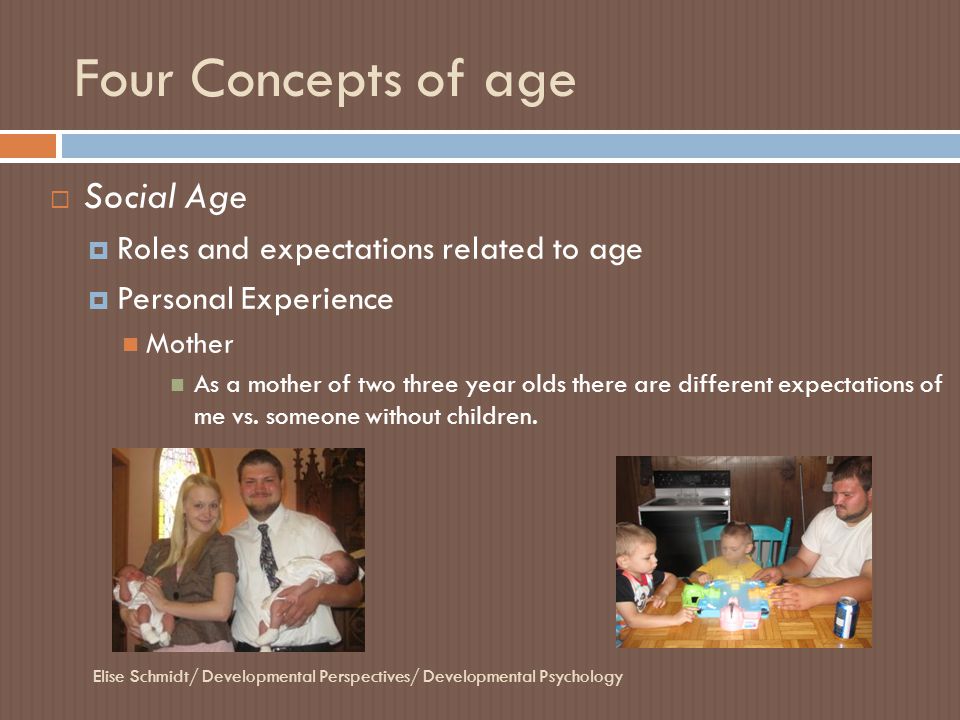 Four Concepts of age

Social Age

Roles and expectations related to age

Personal Experience

Mother

As a mother of two three year olds there are different expectations of me vs. someone without children.

Elise Schmidt/ Developmental Perspectives/ Developmental Psychology